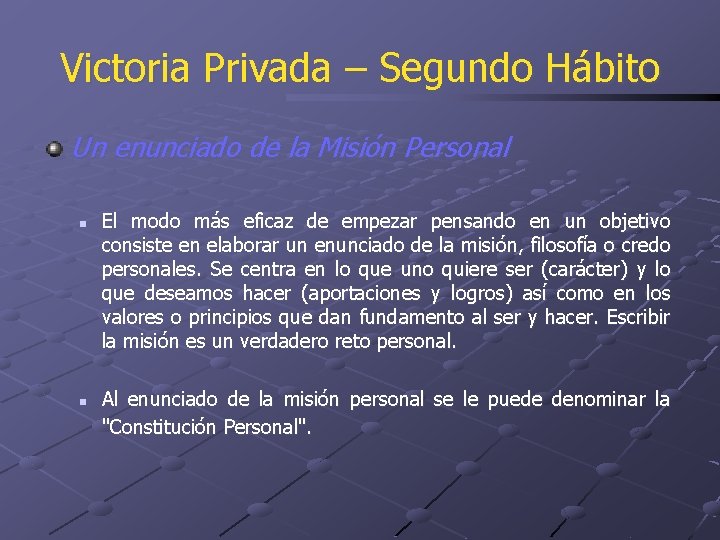 Victoria Privada – Segundo Hábito

Un enunciado de la Misión Personal

El modo más eficaz de empezar pensando en un objetivo consiste en elaborar un enunciado de la misión, filosofía o credo personales. Se centra en lo que uno quiere ser (carácter) y lo que deseamos hacer (aportaciones y logros) así como en los valores o principios que dan fundamento al ser y hacer. Escribir la misión es un verdadero reto personal.

Al enunciado de la misión personal se le puede denominar la "Constitución Personal".